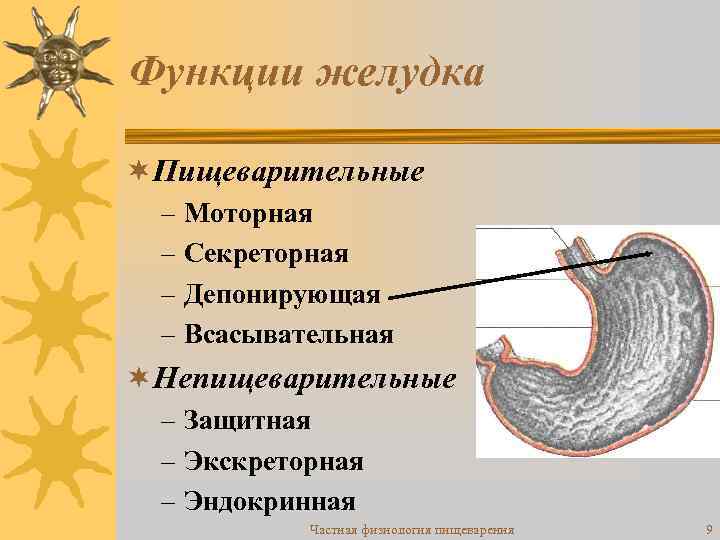 Функции желудка

Пищеварительные
– Моторная
– Секреторная
– Депонирующая
– Всасывательная

Непищеварительные
– Защитная
– Экскреторная
– Эндокринная

Частная физиология пищеварения 9